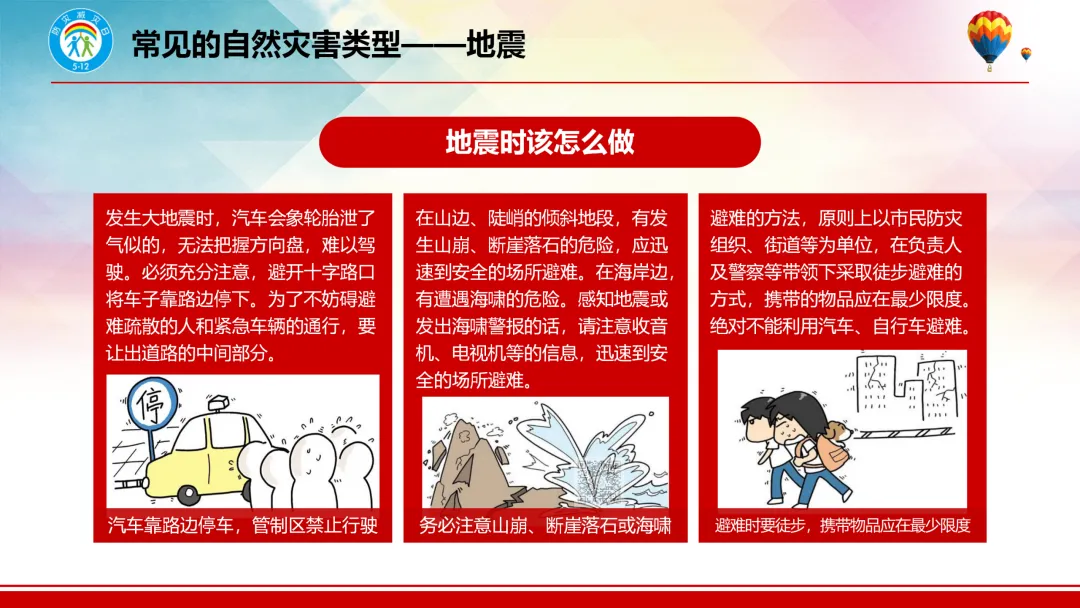 防灾减灾日
5·12

常见的自然灾害类型——地震

地震时该怎么做

发生大地震时，汽车会象轮胎泄了气似的，无法把握方向盘，难以驾驶。必须充分注意，避开十字路口将车子靠路边停下。为了不妨碍避难疏散的人和紧急车辆的通行，要让出道路的中间部分。

停

汽车靠路边停车，管制区禁止行驶

在山边、陡峭的倾斜地段，有发生山崩、断崖落石的危险，应迅速到安全的场所避难。在海岸边，有遭遇海啸的危险。感知地震或发出海啸警报的话，请注意收音机、电视机等的信息，迅速到安全的场所避难。

务必注意山崩、断崖落石或海啸

避难的方法，原则上以市民防灾组织、街道等为单位，在负责人及警察等带领下采取徒步避难的方式，携带的物品应在最少限度。绝对不能利用汽车、自行车避难。

避难时要徒步，携带物品应在最少限度